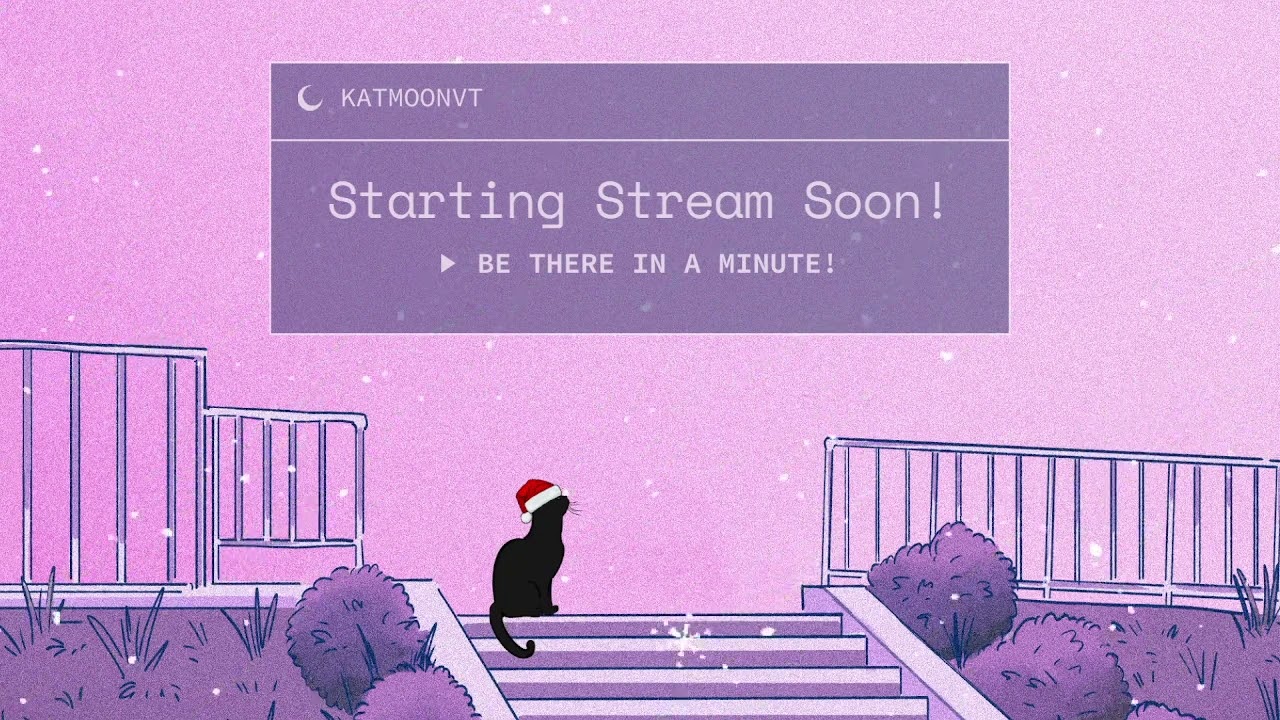 KATMOONVT

Starting Stream Soon!

BE THERE IN A MINUTE!